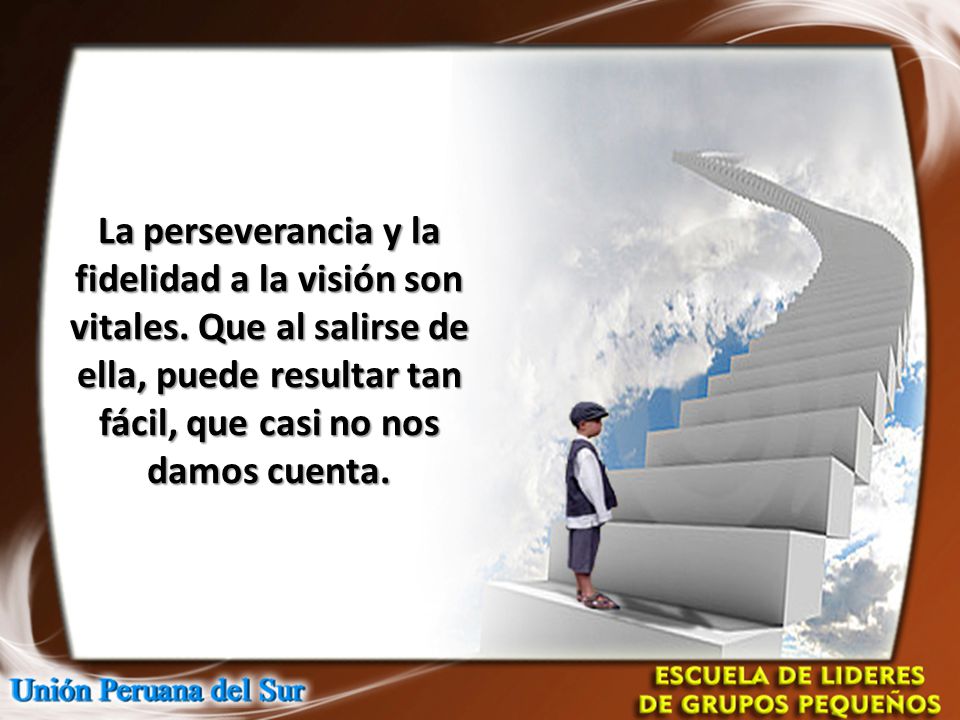 La perseverancia y la fidelidad a la visión son vitales. Que al salirse de ella, puede resultar tan fácil, que casi no nos damos cuenta.

Unión Peruana del Sur

ESCUELA DE LIDERES
DE GRUPOS PEQUEÑOS